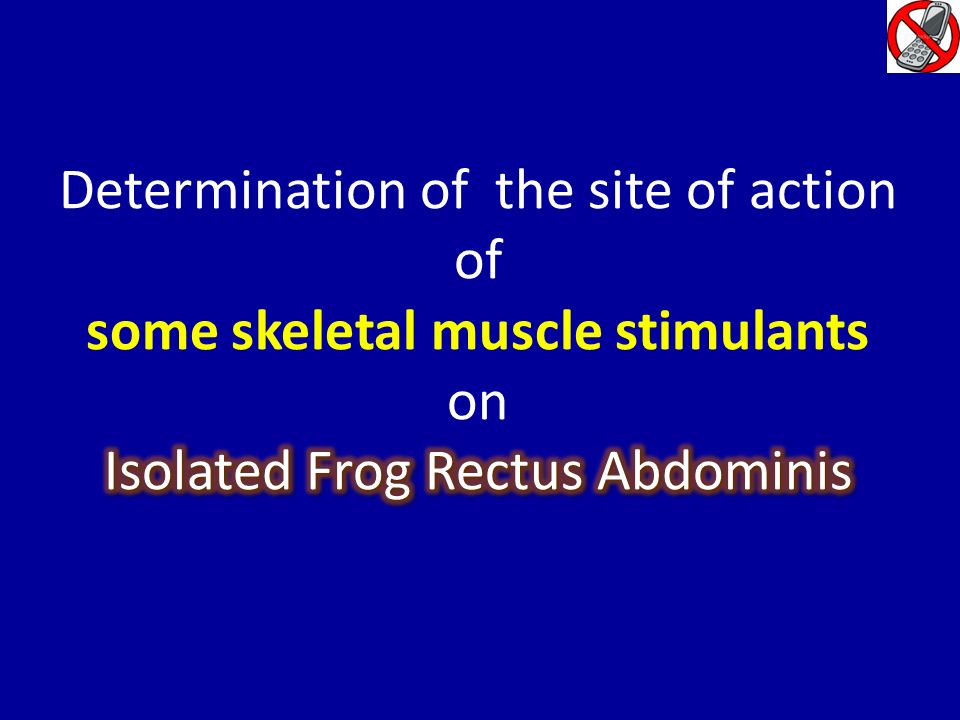 Determination of the site of action
of
some skeletal muscle stimulants
on
Isolated Frog Rectus Abdominis